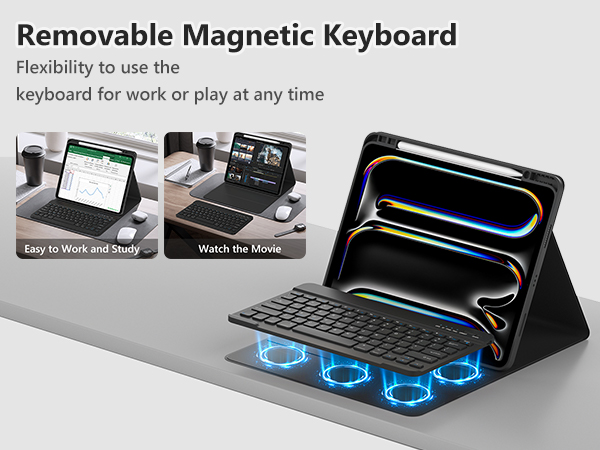 Removable Magnetic Keyboard

Flexibility to use the keyboard for work or play at any time

Easy to Work and Study

Watch the Movie